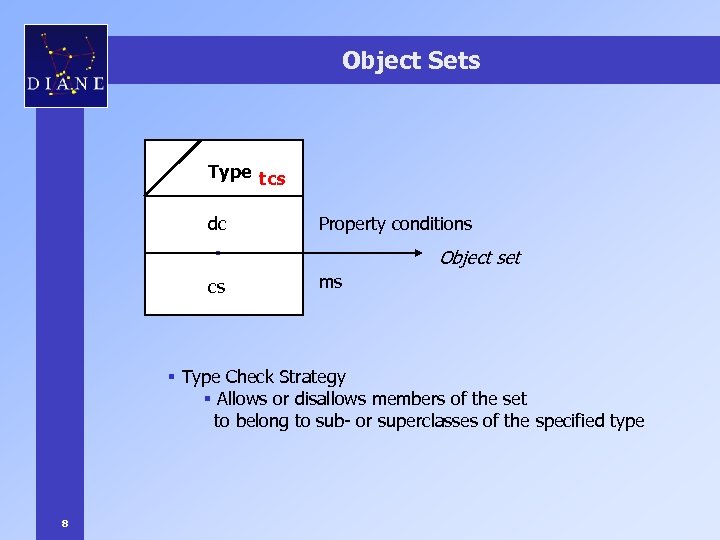 DIANE

Object Sets

Type tcs

dc

cs

Property conditions

Object set

ms

▪ Type Check Strategy
▪ Allows or disallows members of the set to belong to sub- or superclasses of the specified type

8